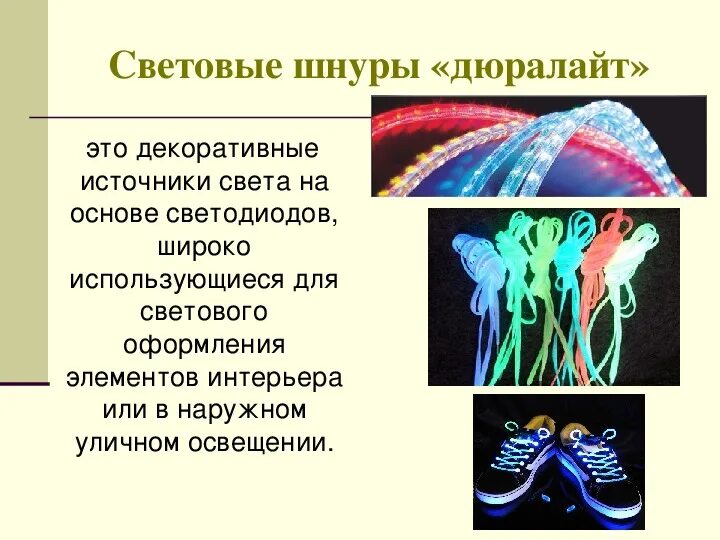 Световые шнуры «дюралайт»

это декоративные источники света на основе светодиодов, широко использующиеся для светового оформления элементов интерьера или в наружном уличном освещении.